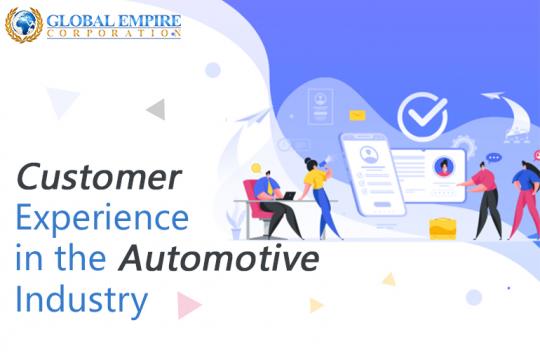 GLOBAL EMPIRE
CORPORATION

Customer
Experience
in the Automotive
Industry